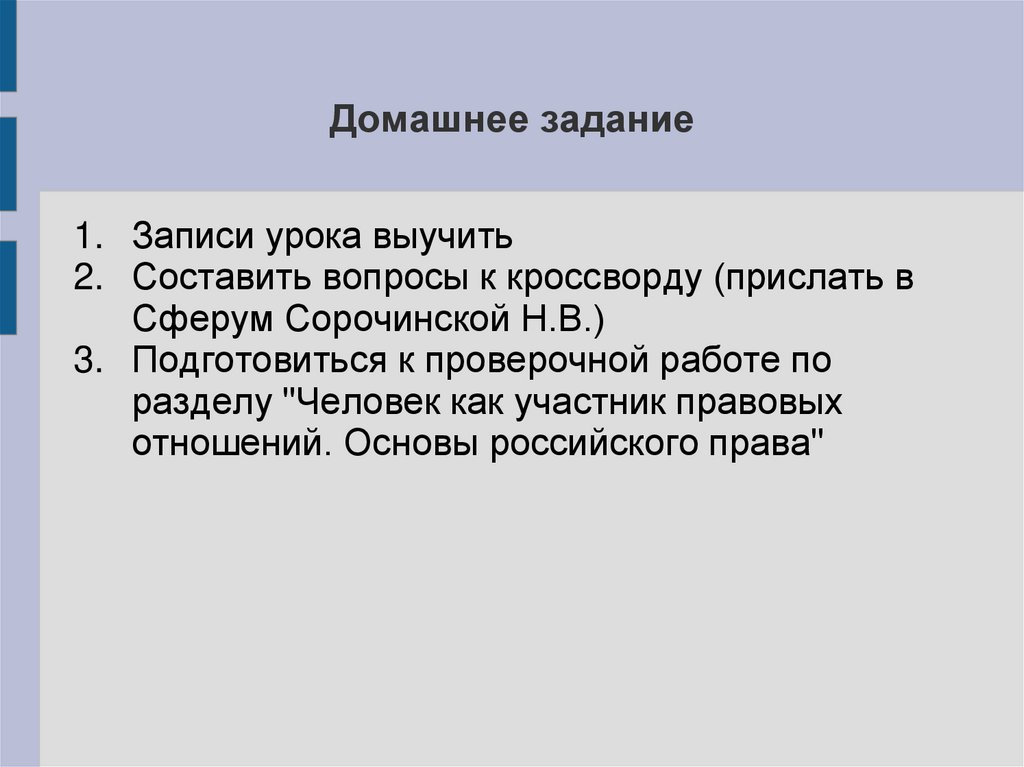 Домашнее задание

1. Записи урока выучить
2. Составить вопросы к кроссворду (прислать в Сферум Сорочинской Н.В.)
3. Подготовиться к проверочной работе по разделу "Человек как участник правовых отношений. Основы российского права"